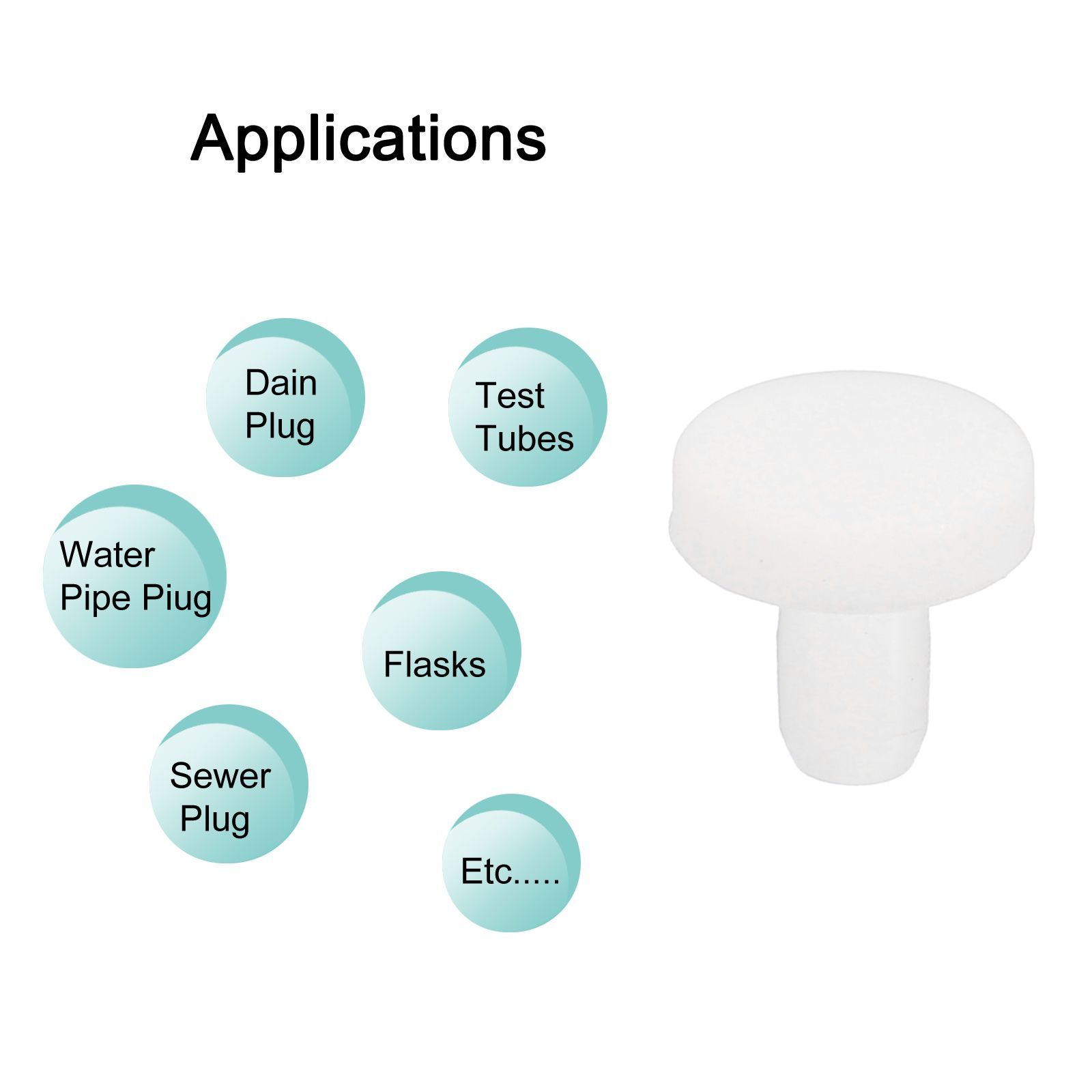 Applications

Dain Plug

Test Tubes

Water Pipe Piug

Flasks

Sewer Plug

Etc.....